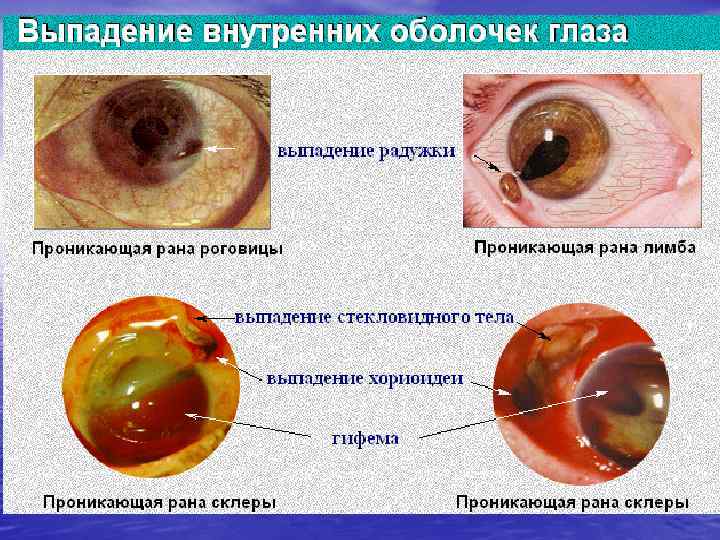 Выпадение внутренних оболочек глаза

выпадение радужки

Проникающая рана роговицы

Проникающая рана лимба

выпадение стекловидного тела

выпадение хориоидеи

гифема

Проникающая рана склеры

Проникающая рана склеры